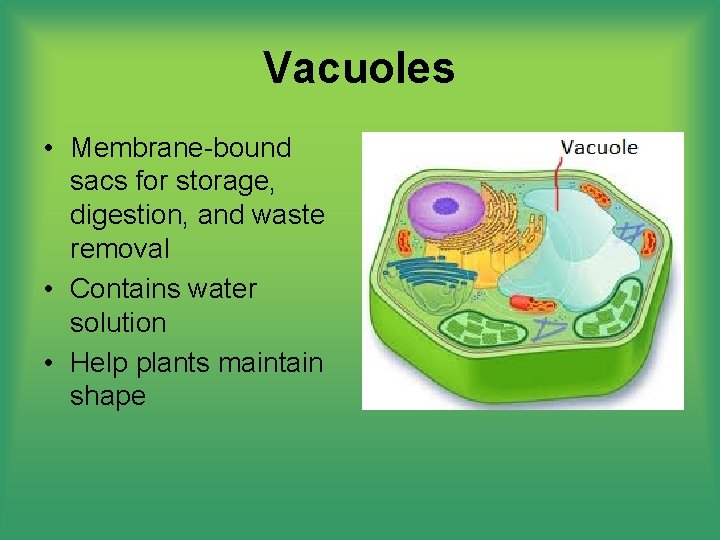 Vacuoles

• Membrane-bound sacs for storage, digestion, and waste removal
• Contains water solution
• Help plants maintain shape

Vacuole